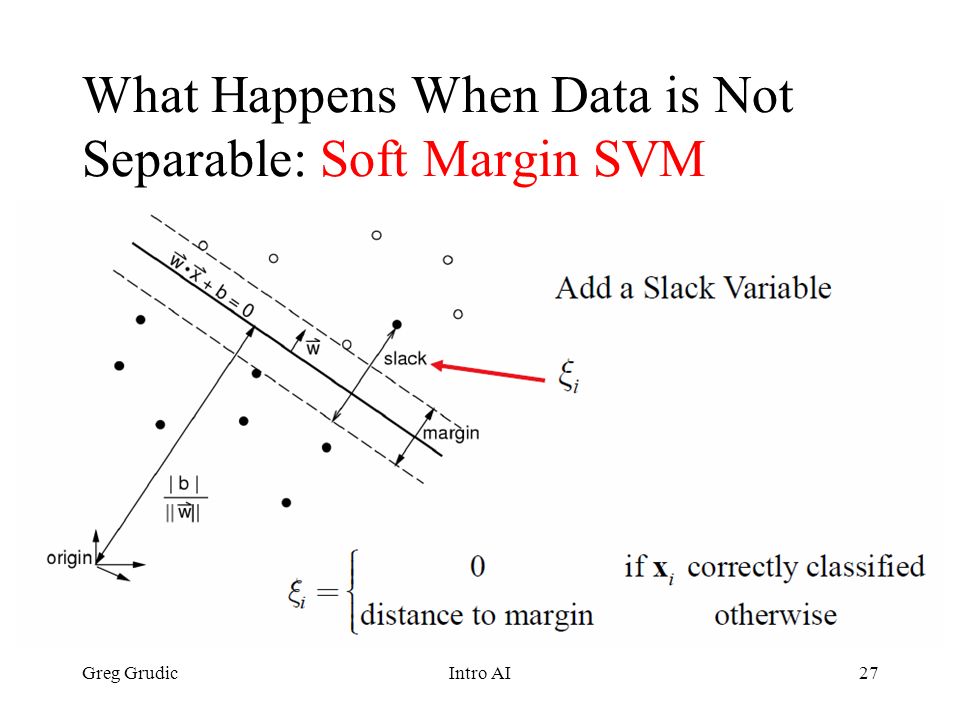 What Happens When Data is Not Separable: Soft Margin SVM

$\vec{w} \cdot \vec{x} + b = 0$

$\vec{w}$

slack

margin

$\frac{|b|}{||\vec{w}||}$

origin

Add a Slack Variable

$\xi_i$

$\xi_i = \begin{cases} 0 & \text{if } \mathbf{x}_i \text{ correctly classified} \\ \text{distance to margin} & \text{otherwise} \end{cases}$

Greg Grudic

Intro AI

27